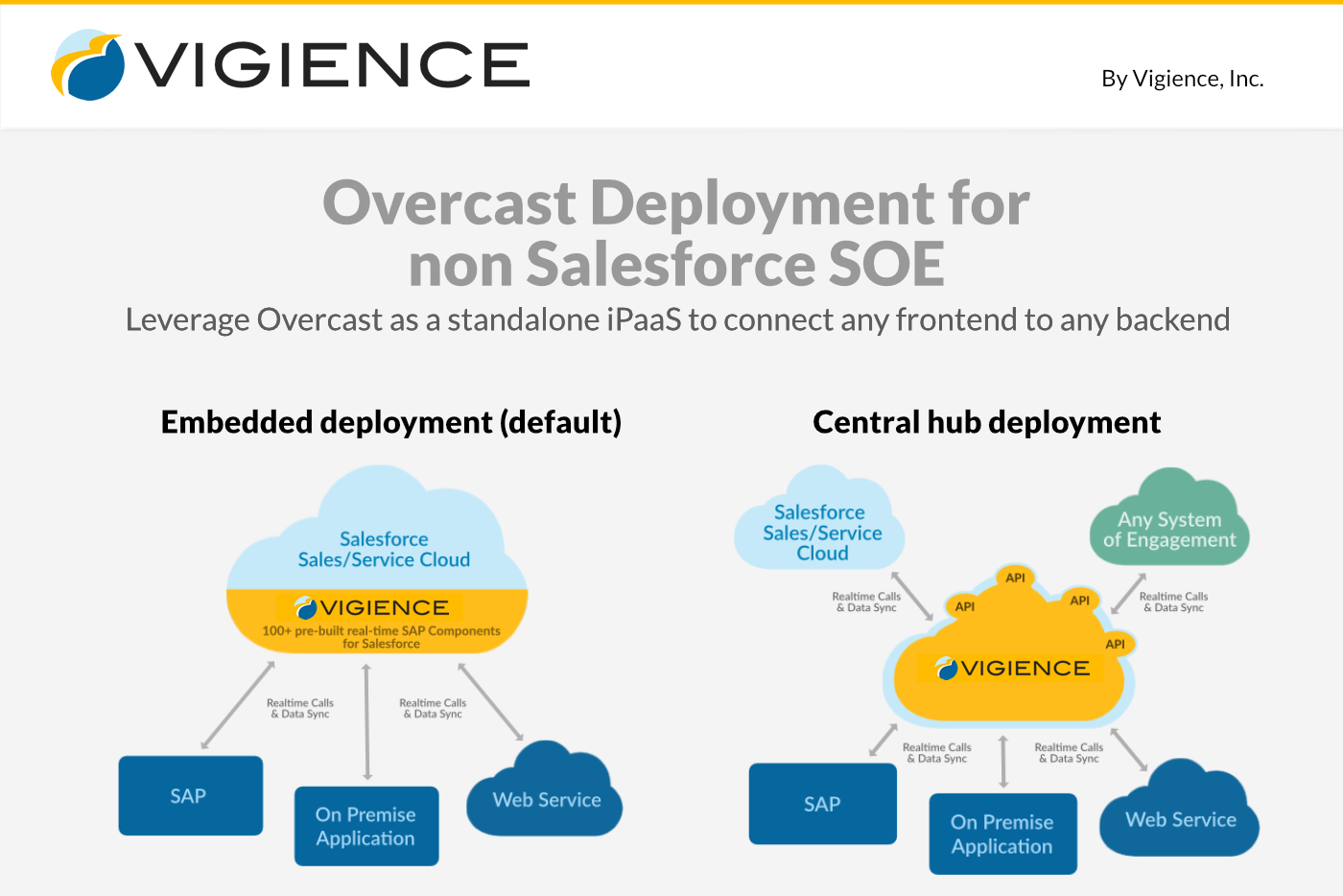 VIGIENCE

By Vigience, Inc.

Overcast Deployment for non Salesforce SOE

Leverage Overcast as a standalone iPaaS to connect any frontend to any backend

Embedded deployment (default)

Salesforce Sales/Service Cloud

VIGIENCE

100+ pre-built real-time SAP Components for Salesforce

Realtime Calls & Data Sync

Realtime Calls & Data Sync

SAP

On Premise Application

Web Service

Central hub deployment

Salesforce Sales/Service Cloud

Any System of Engagement

Realtime Calls & Data Sync

Realtime Calls & Data Sync

API

API

API

API

VIGIENCE

Realtime Calls & Data Sync

Realtime Calls & Data Sync

SAP

On Premise Application

Web Service